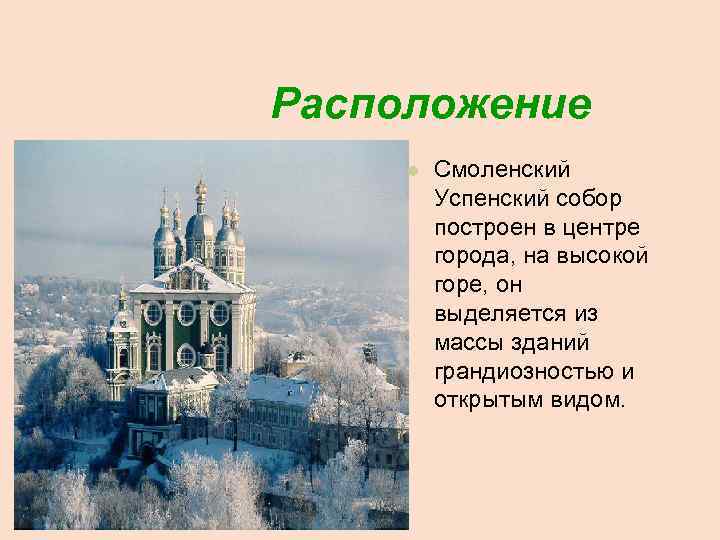 Расположение

Смоленский Успенский собор построен в центре города, на высокой горе, он выделяется из массы зданий грандиозностью и открытым видом.